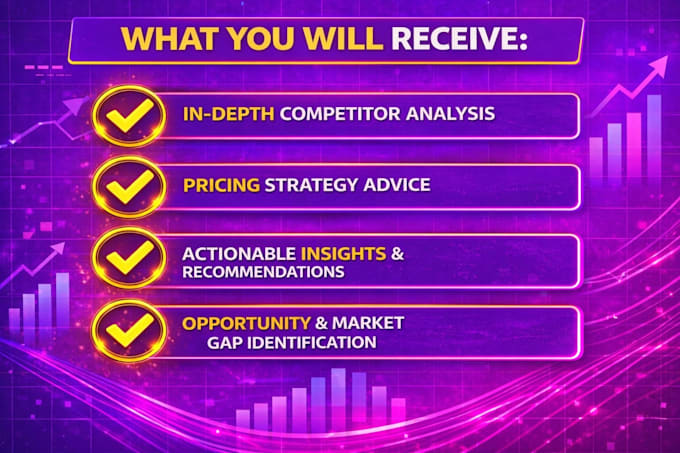 WHAT YOU WILL RECEIVE:

IN-DEPTH COMPETITOR ANALYSIS

PRICING STRATEGY ADVICE

ACTIONABLE INSIGHTS & RECOMMENDATIONS

OPPORTUNITY & MARKET GAP IDENTIFICATION